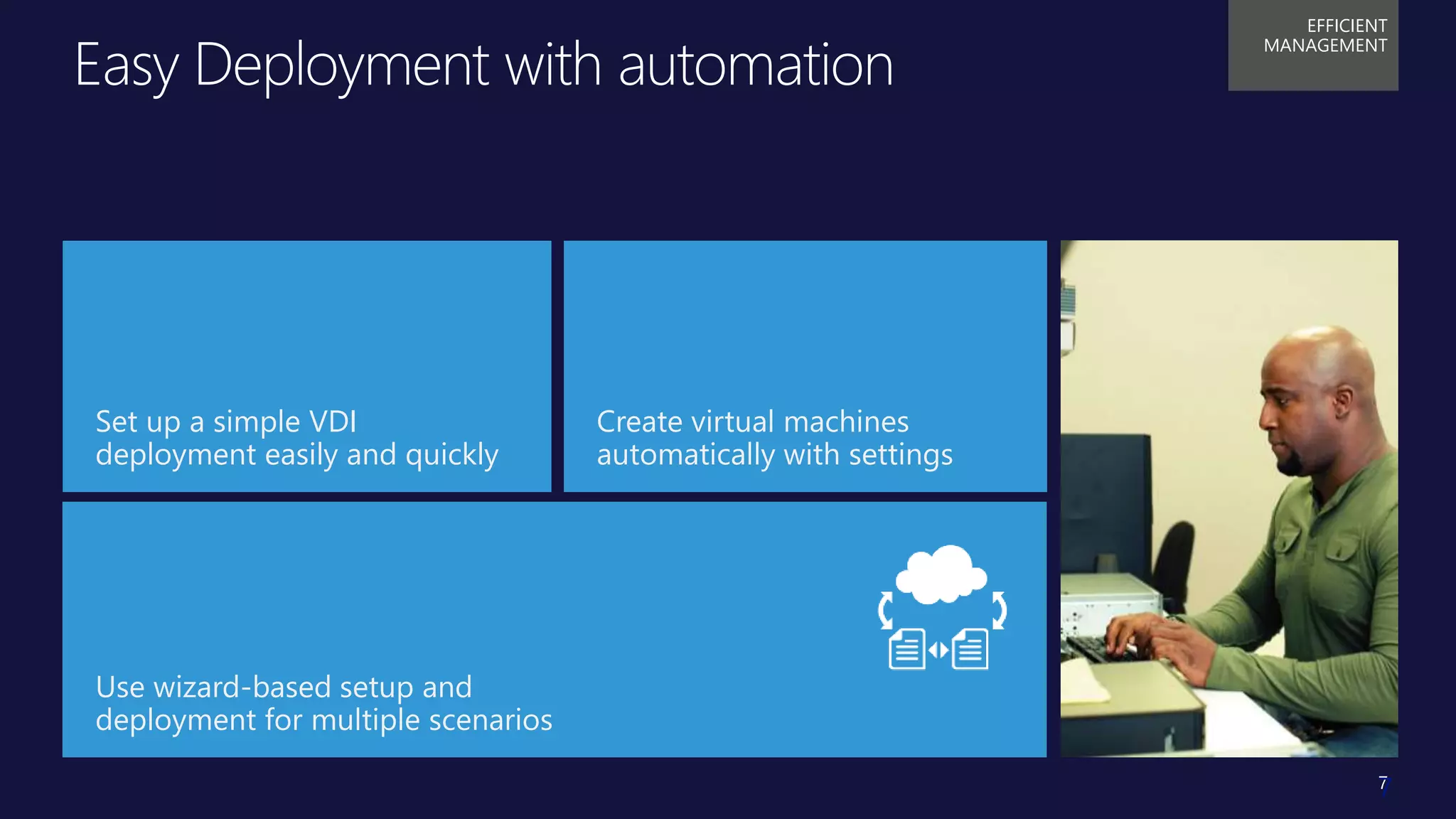 Easy Deployment with automation

EFFICIENT MANAGEMENT

Set up a simple VDI deployment easily and quickly

Create virtual machines automatically with settings

Use wizard-based setup and deployment for multiple scenarios

7